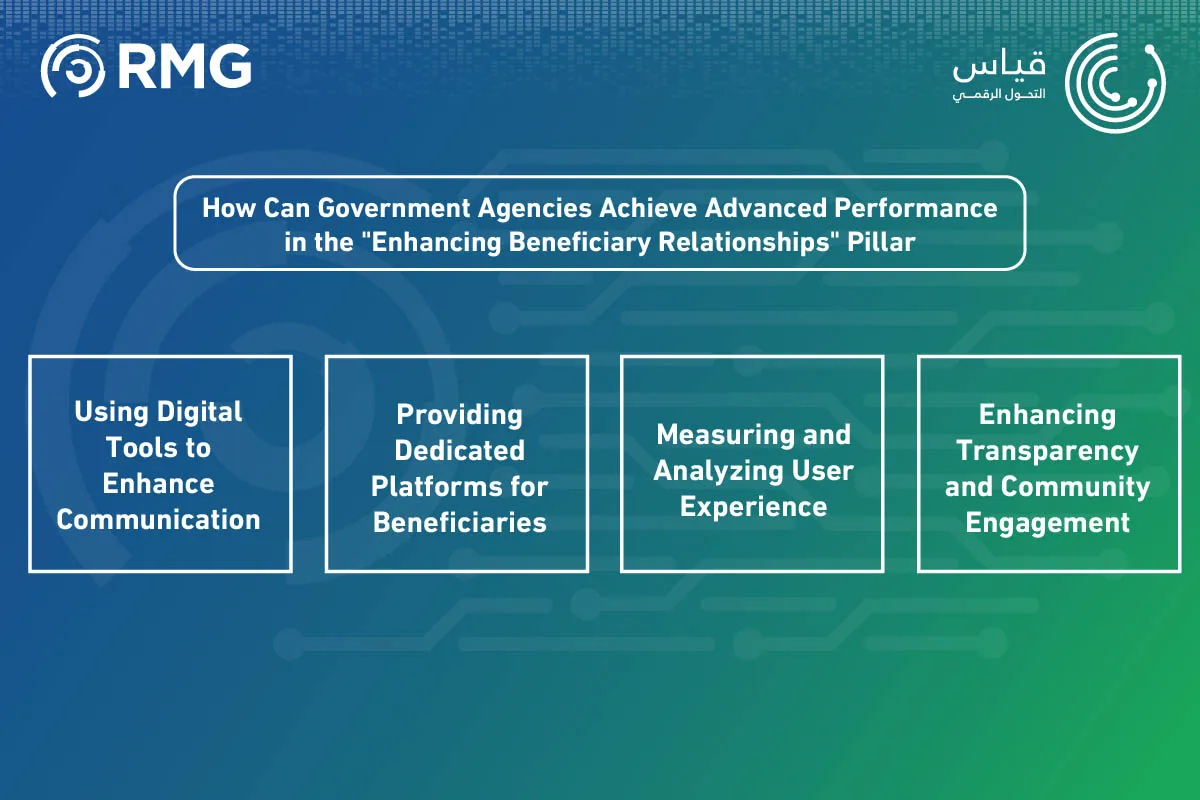 RMG

قياس
التحول الرقمي

How Can Government Agencies Achieve Advanced Performance in the "Enhancing Beneficiary Relationships" Pillar

Using Digital Tools to Enhance Communication

Providing Dedicated Platforms for Beneficiaries

Measuring and Analyzing User Experience

Enhancing Transparency and Community Engagement